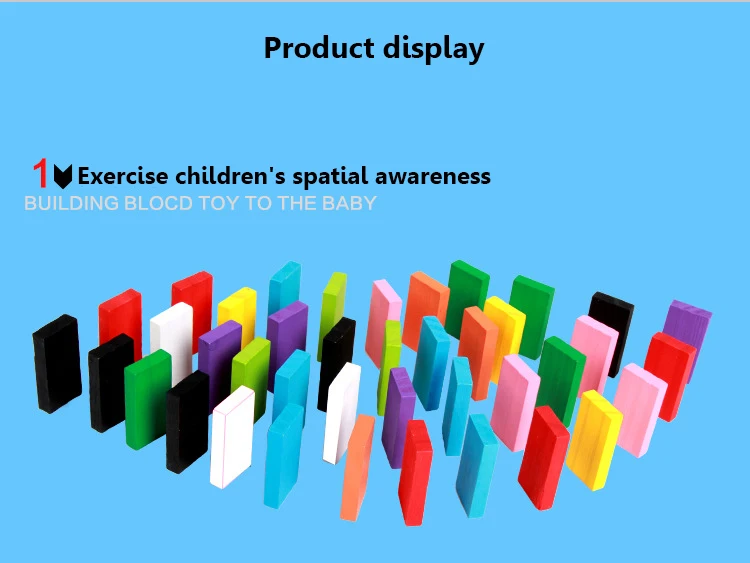 Product display

1 Exercise children's spatial awareness
BUILDING BLOCD TOY TO THE BABY